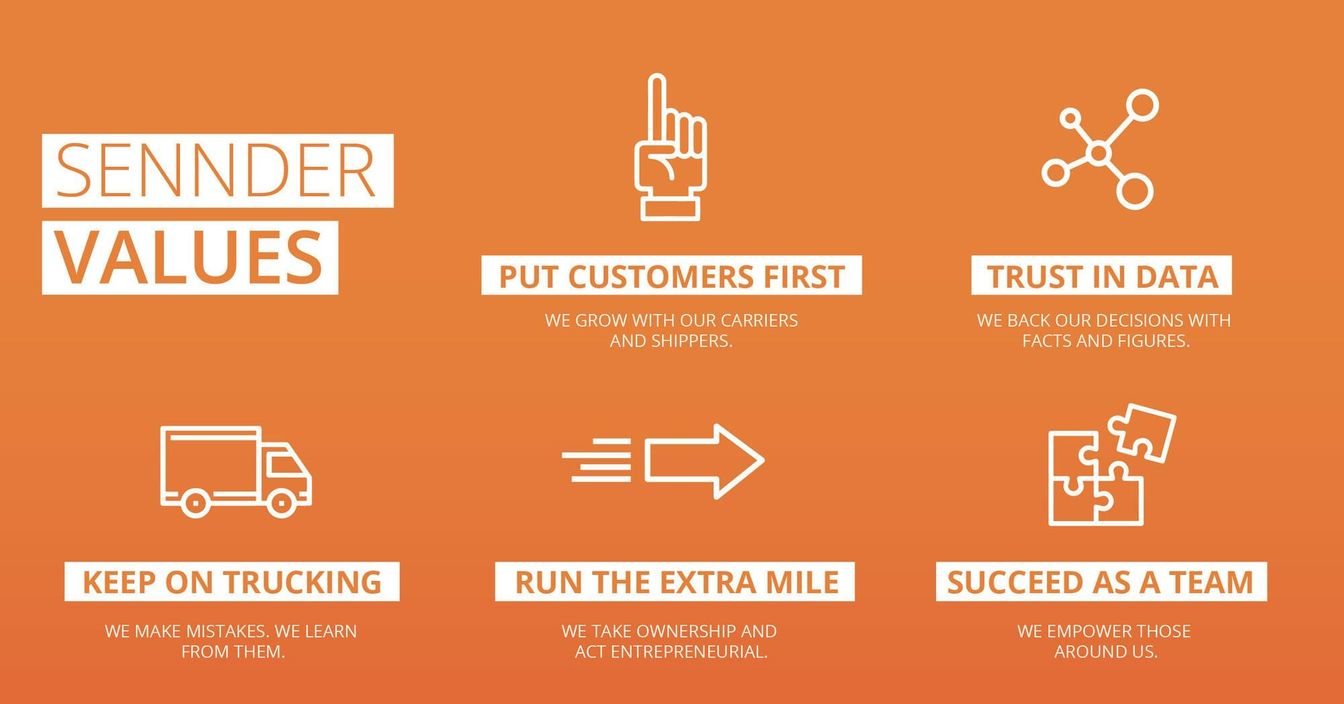 SENNDER
VALUES

PUT CUSTOMERS FIRST

WE GROW WITH OUR CARRIERS AND SHIPPERS.

TRUST IN DATA

WE BACK OUR DECISIONS WITH FACTS AND FIGURES.

KEEP ON TRUCKING

WE MAKE MISTAKES. WE LEARN FROM THEM.

RUN THE EXTRA MILE

WE TAKE OWNERSHIP AND ACT ENTREPRENEURIAL.

SUCCEED AS A TEAM

WE EMPOWER THOSE AROUND US.